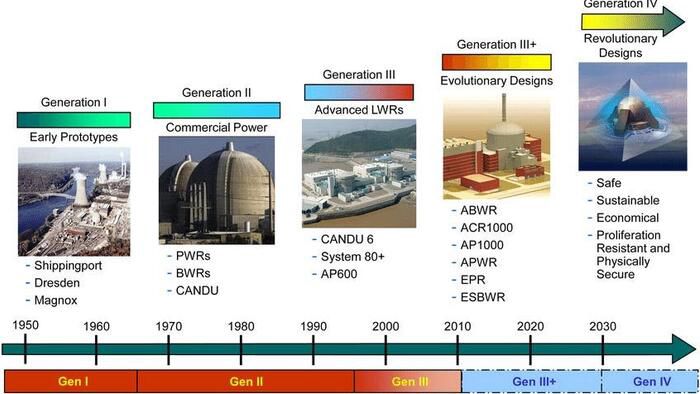 Generation I

Early Prototypes

- Shippingport
- Dresden
- Magnox

Generation II

Commercial Power

- PWRs
- BWRs
- CANDU

Generation III

Advanced LWRs

- CANDU 6
- System 80+
- AP600

Generation III+

Evolutionary Designs

- ABWR
- ACR1000
- AP1000
- APWR
- EPR
- ESBWR

Generation IV

Revolutionary Designs

- Safe
- Sustainable
- Economical
- Proliferation Resistant and Physically Secure

1950 1960 1970 1980 1990 2000 2010 2020 2030

Gen I Gen II Gen III Gen III+ Gen IV